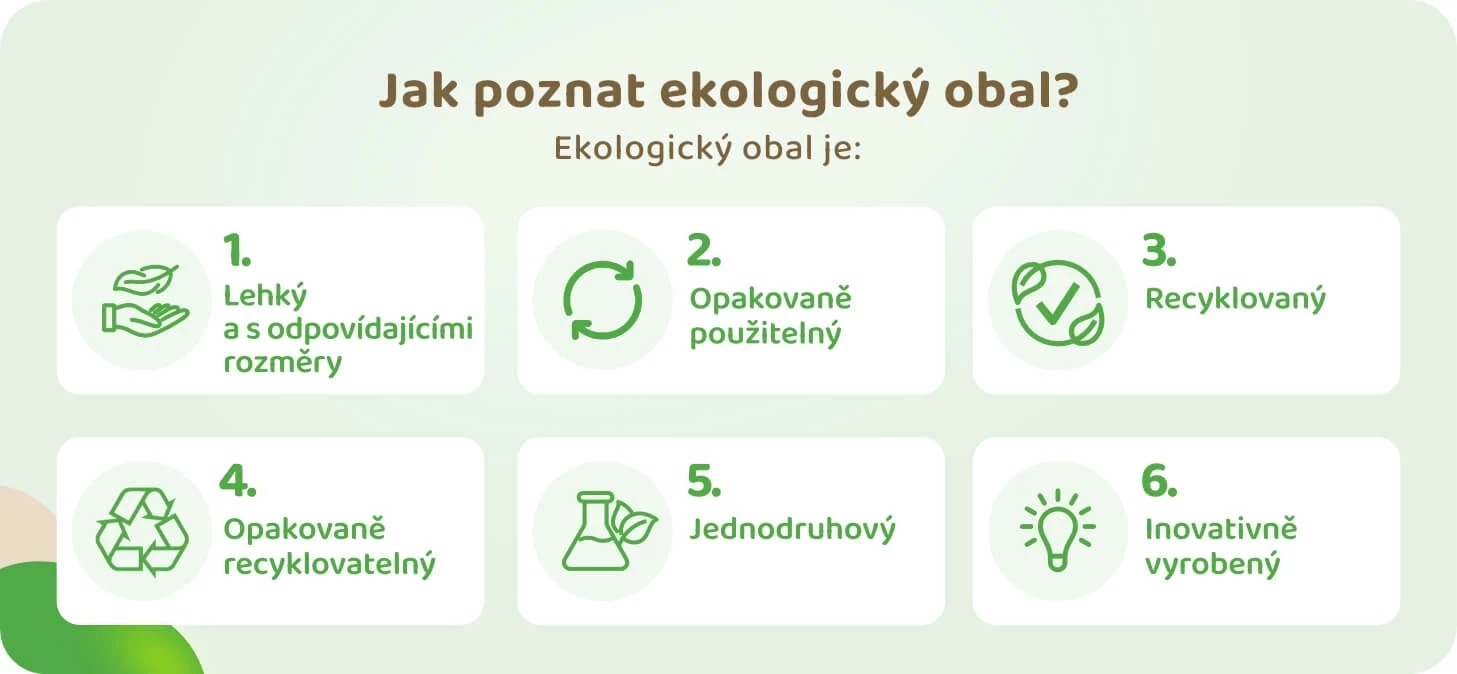 Jak poznat ekologický obal?

Ekologický obal je:

1.
Lehký a s odpovídajícími rozměry

2.
Opakovaně použitelný

3.
Recyklovaný

4.
Opakovaně recyklovatelný

5.
Jednodruhový

6.
Inovativně vyrobený